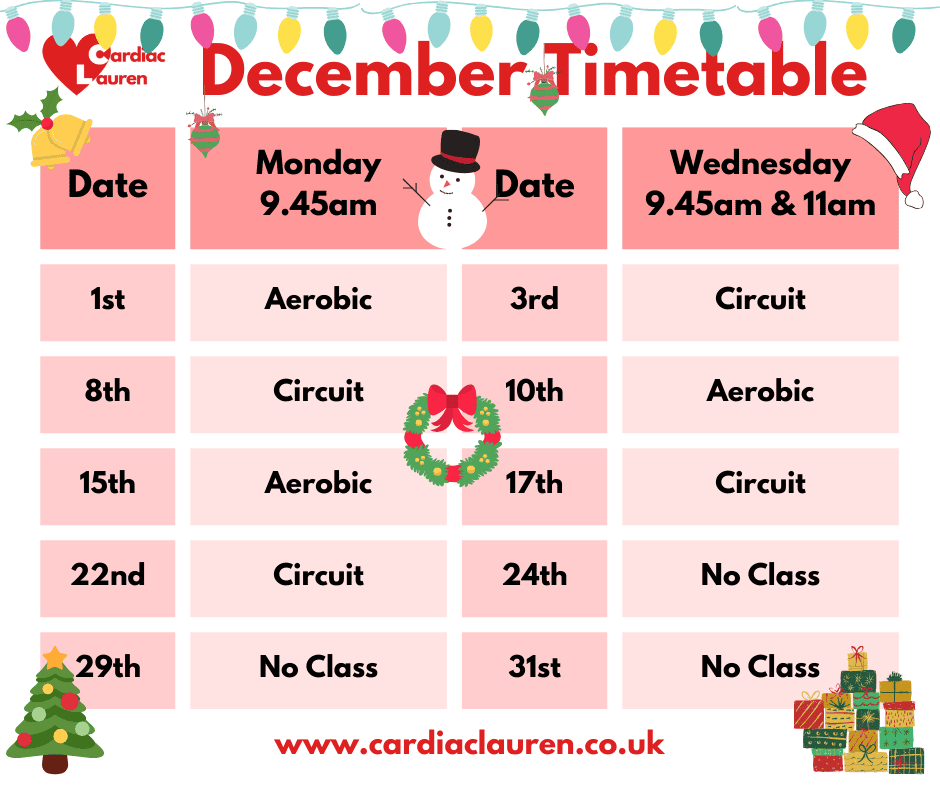 Cardiac Lauren

December Timetable

| Date | Monday 9.45am | Date | Wednesday 9.45am & 11am |
|---|---|---|---|
| 1st | Aerobic | 3rd | Circuit |
| 8th | Circuit | 10th | Aerobic |
| 15th | Aerobic | 17th | Circuit |
| 22nd | Circuit | 24th | No Class |
| 29th | No Class | 31st | No Class |

www.cardiaclauren.co.uk